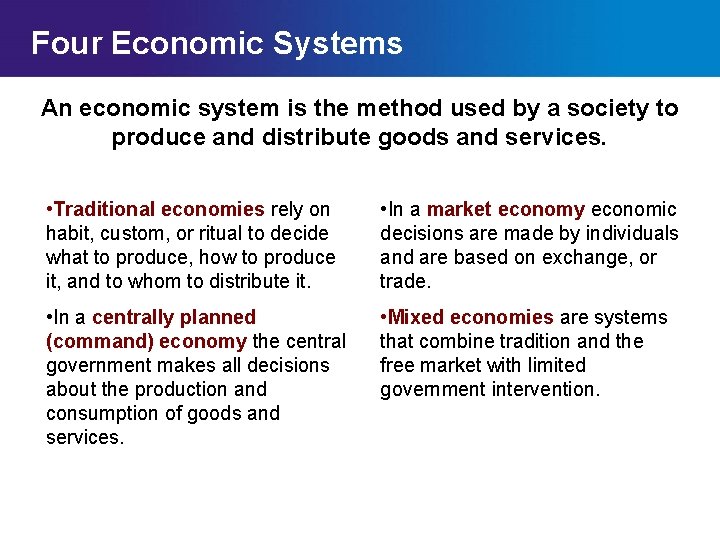 Four Economic Systems

An economic system is the method used by a society to produce and distribute goods and services.

•Traditional economies rely on habit, custom, or ritual to decide what to produce, how to produce it, and to whom to distribute it.

•In a centrally planned (command) economy the central government makes all decisions about the production and consumption of goods and services.

•In a market economy economic decisions are made by individuals and are based on exchange, or trade.

•Mixed economies are systems that combine tradition and the free market with limited government intervention.